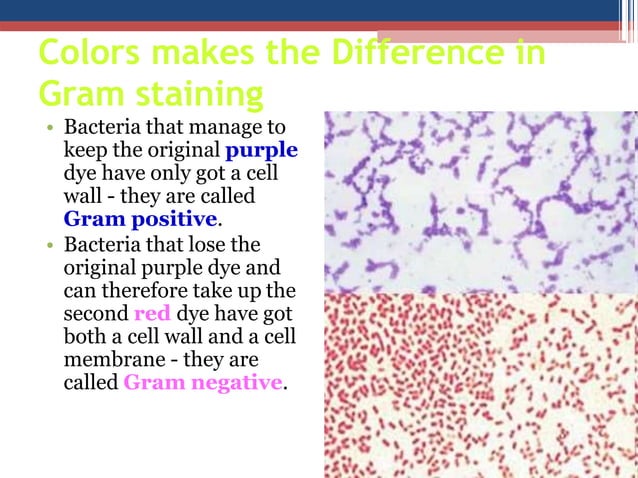 Colors makes the Difference in Gram staining

• Bacteria that manage to keep the original purple dye have only got a cell wall - they are called Gram positive.
• Bacteria that lose the original purple dye and can therefore take up the second red dye have got both a cell wall and a cell membrane - they are called Gram negative.